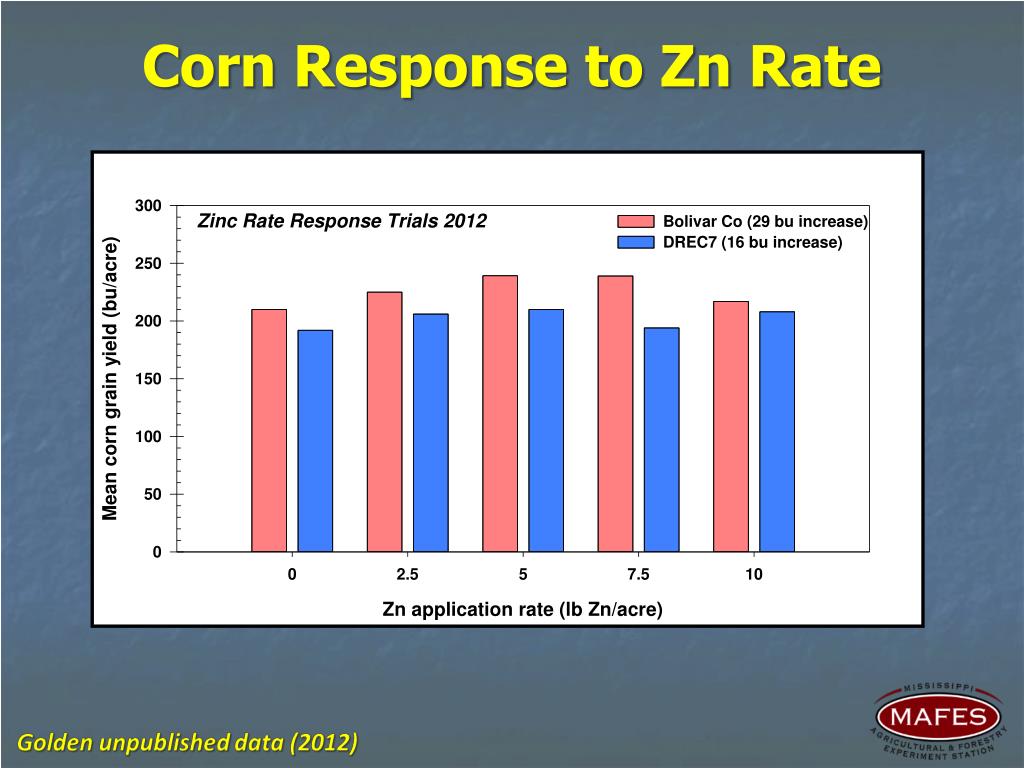 Corn Response to Zn Rate

Zinc Rate Response Trials 2012

Bolivar Co (29 bu increase)
DREC7 (16 bu increase)

Mean corn grain yield (bu/acre)

300
250
200
150
100
50
0

0
2.5
5
7.5
10

Zn application rate (lb Zn/acre)

Golden unpublished data (2012)

MISSISSIPPI
MAFES
AGRICULTURAL & FORESTRY EXPERIMENT STATION